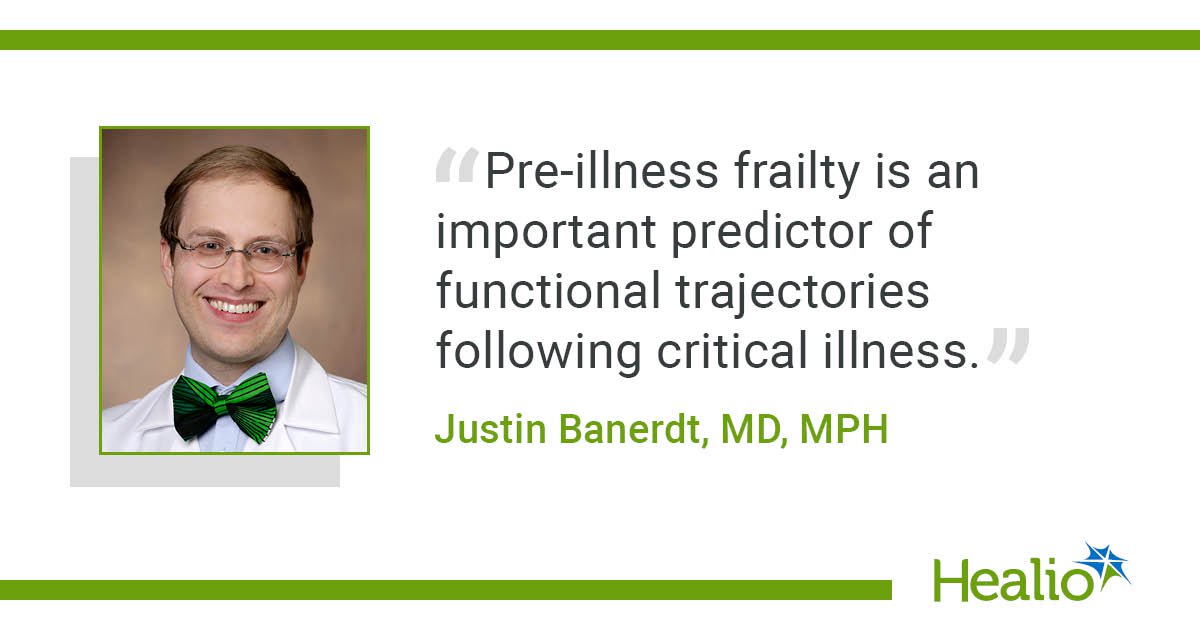 “Pre-illness frailty is an important predictor of functional trajectories following critical illness.”

Justin Banerdt, MD, MPH

Healio